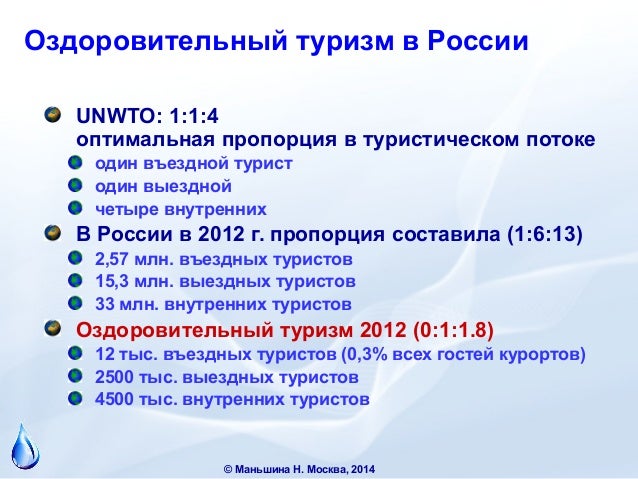 Оздоровительный туризм в России

UNWTO: 1:1:4
оптимальная пропорция в туристическом потоке

один въездной турист

один выездной

четыре внутренних

В России в 2012 г. пропорция составила (1:6:13)

2,57 млн. въездных туристов

15,3 млн. выездных туристов

33 млн. внутренних туристов

Оздоровительный туризм 2012 (0:1:1.8)

12 тыс. въездных туристов (0,3% всех гостей курортов)

2500 тыс. выездных туристов

4500 тыс. внутренних туристов

© Маньшина Н. Москва, 2014